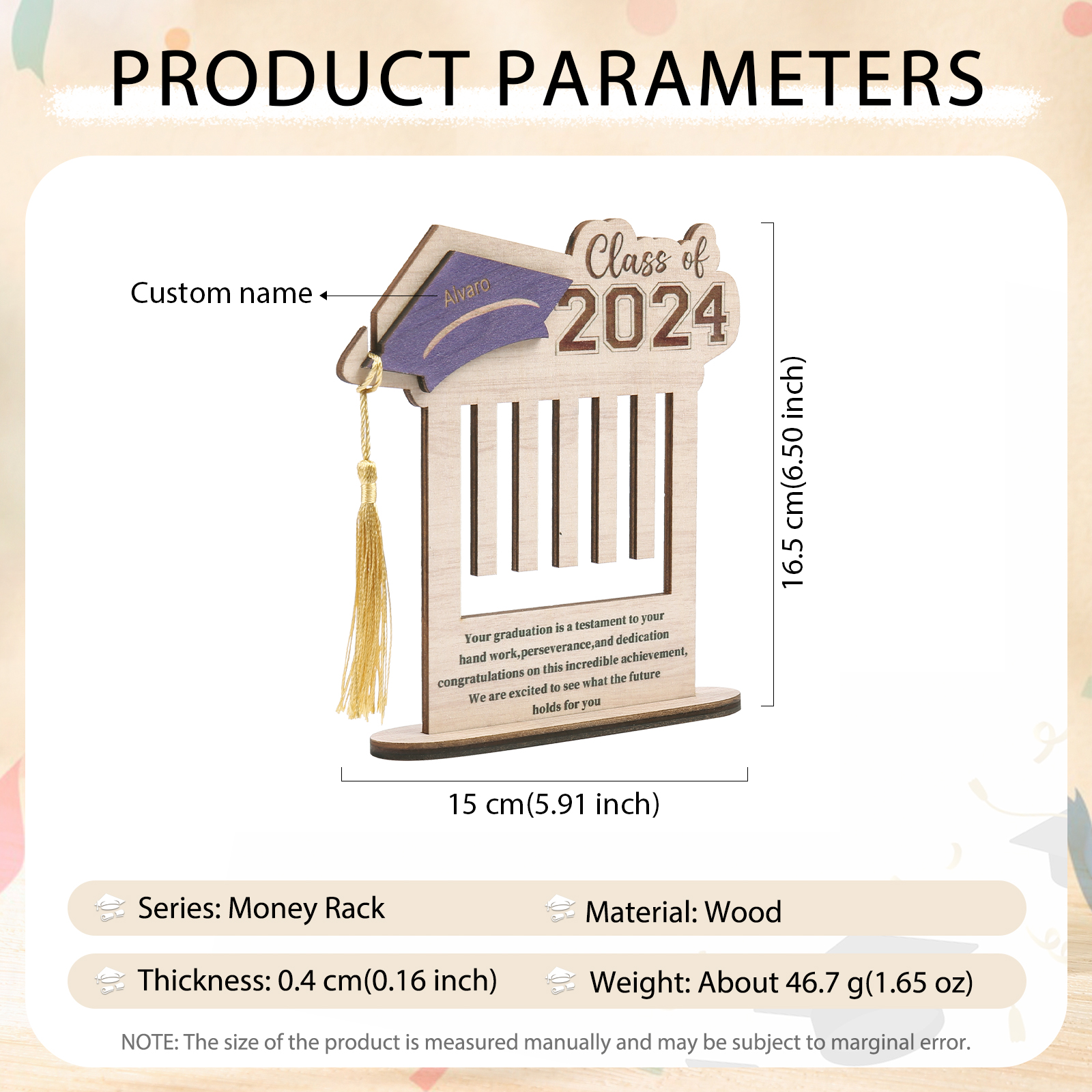 PRODUCT PARAMETERS

Custom name

Alvaro

Class of 2024

Your graduation is a testament to your hand work,perseverance,and dedication congratulations on this incredible achievement, We are excited to see what the future holds for you

16.5 cm(6.50 inch)

15 cm(5.91 inch)

Series: Money Rack

Material: Wood

Thickness: 0.4 cm(0.16 inch)

Weight: About 46.7 g(1.65 oz)

NOTE: The size of the product is measured manually and may be subject to marginal error.